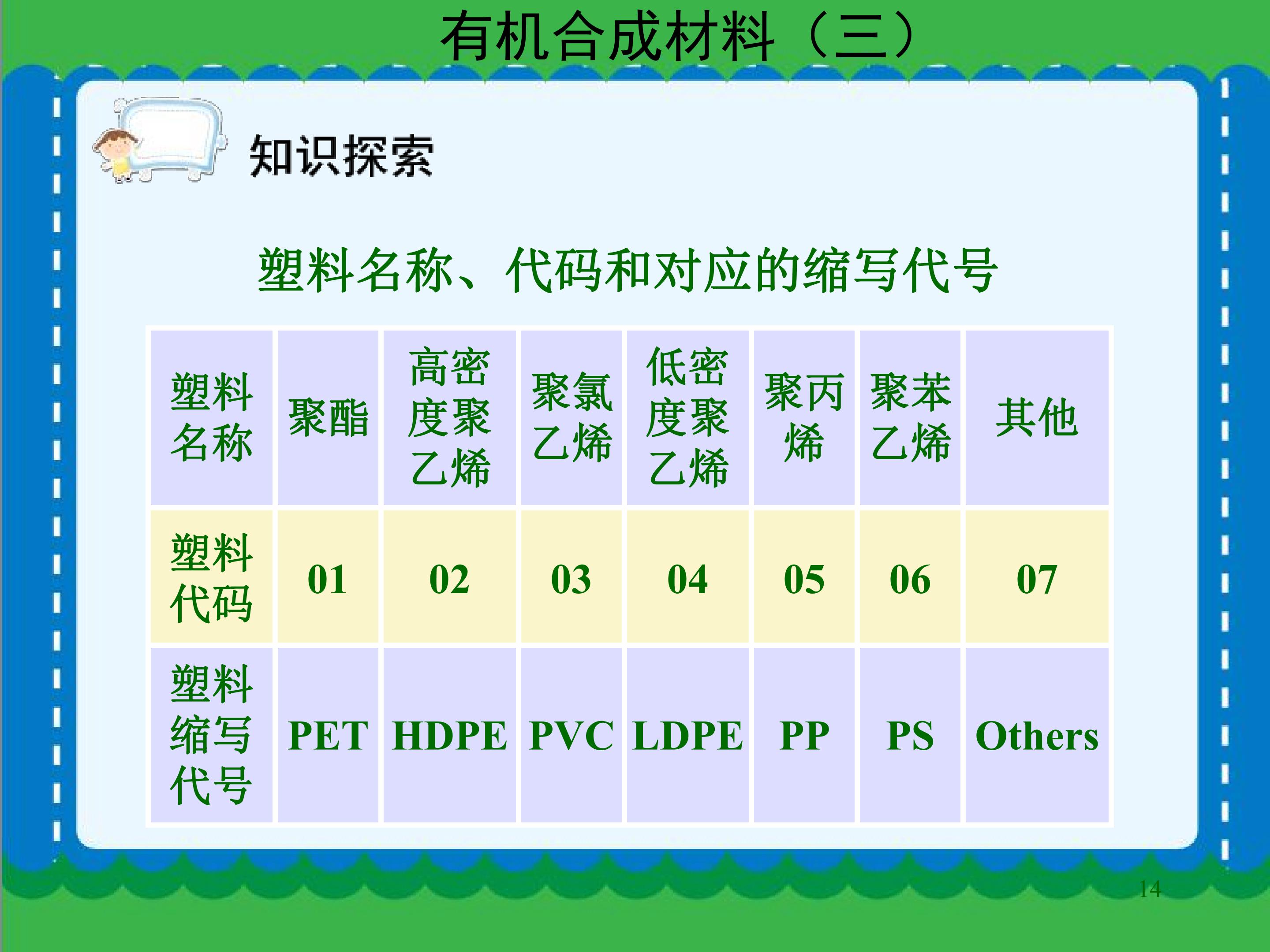 有机合成材料（三）

知识探索

塑料名称、代码和对应的缩写代号

| 塑料名称 | 聚酯 | 高密度聚乙烯 | 聚氯乙烯 | 低密度聚乙烯 | 聚丙烯 | 聚苯乙烯 | 其他 |
|---|---|---|---|---|---|---|---|
| 塑料代码 | 01 | 02 | 03 | 04 | 05 | 06 | 07 |
| 塑料缩写代号 | PET | HDPE | PVC | LDPE | PP | PS | Others |

14